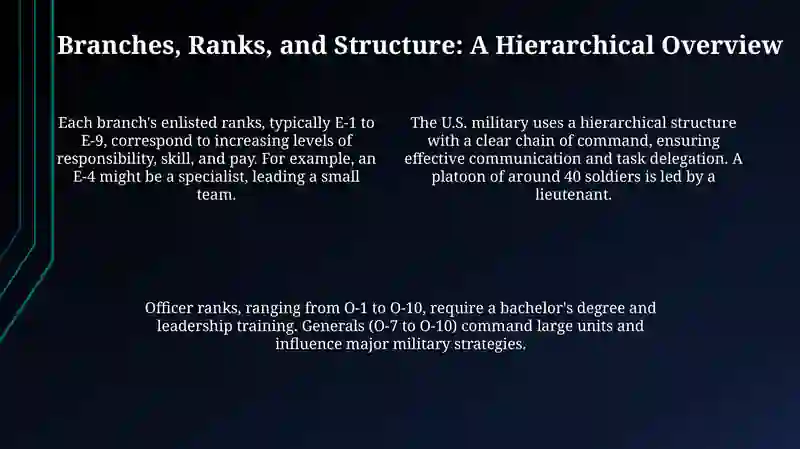 Branches, Ranks, and Structure: A Hierarchical Overview

Each branch's enlisted ranks, typically E-1 to E-9, correspond to increasing levels of responsibility, skill, and pay. For example, an E-4 might be a specialist, leading a small team.

The U.S. military uses a hierarchical structure with a clear chain of command, ensuring effective communication and task delegation. A platoon of around 40 soldiers is led by a lieutenant.

Officer ranks, ranging from O-1 to O-10, require a bachelor's degree and leadership training. Generals (O-7 to O-10) command large units and influence major military strategies.